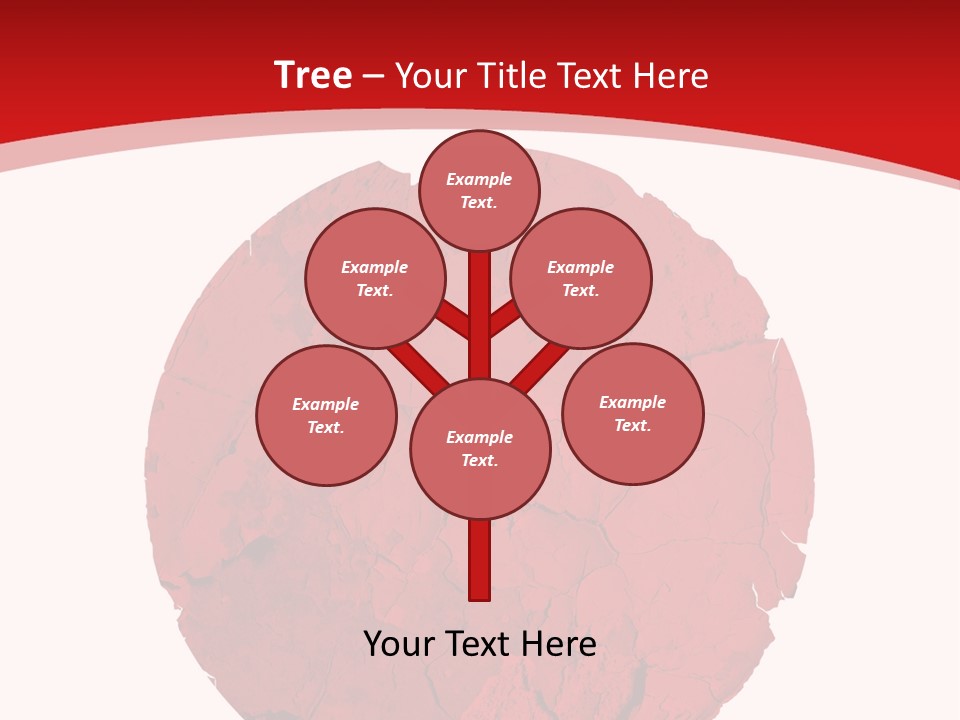 Tree – Your Title Text Here

Example Text.

Example Text.

Example Text.

Example Text.

Example Text.

Example Text.

Your Text Here